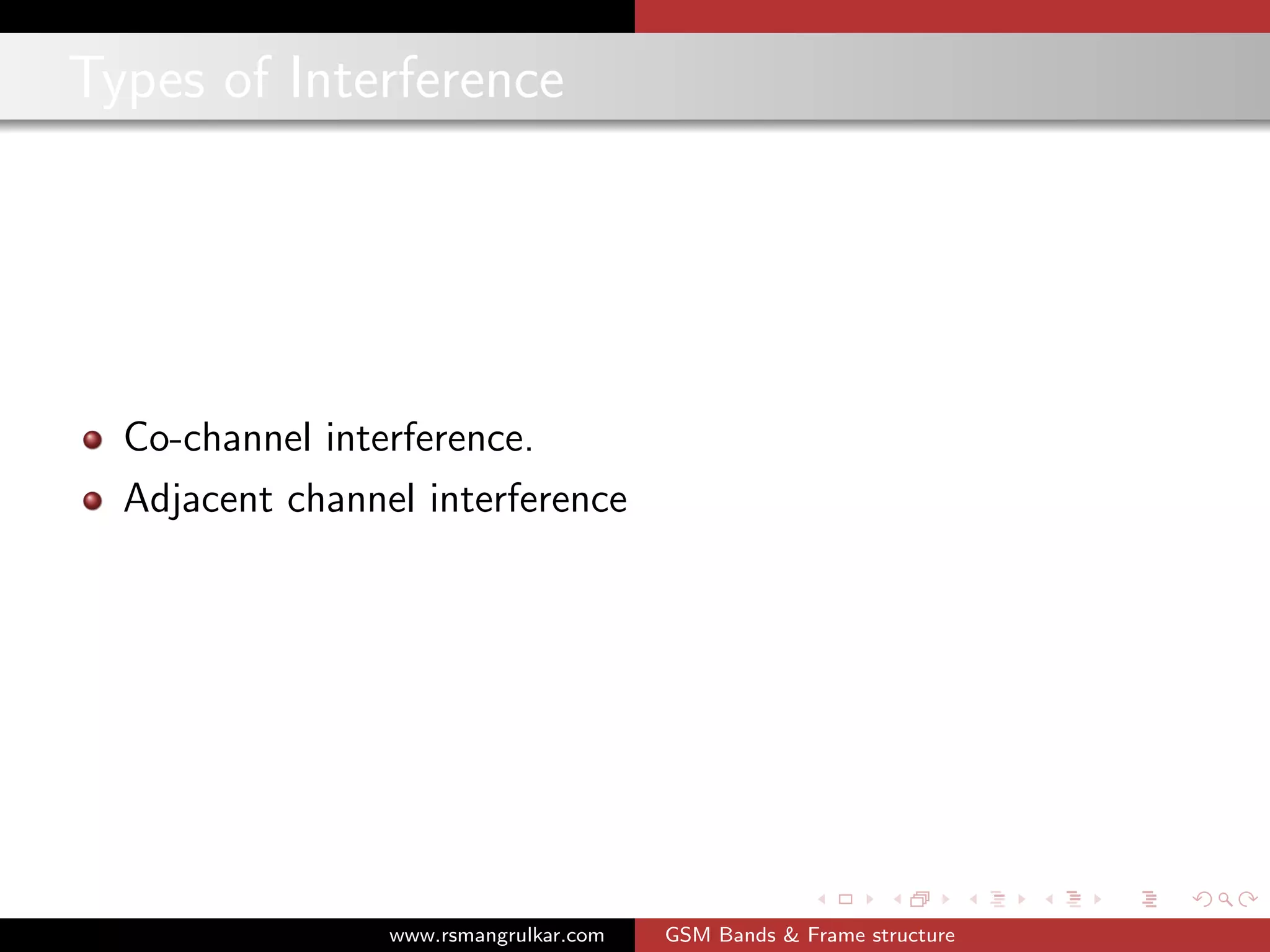 Types of Interference

Co-channel interference.

Adjacent channel interference

www.rsmangrulkar.com GSM Bands & Frame structure